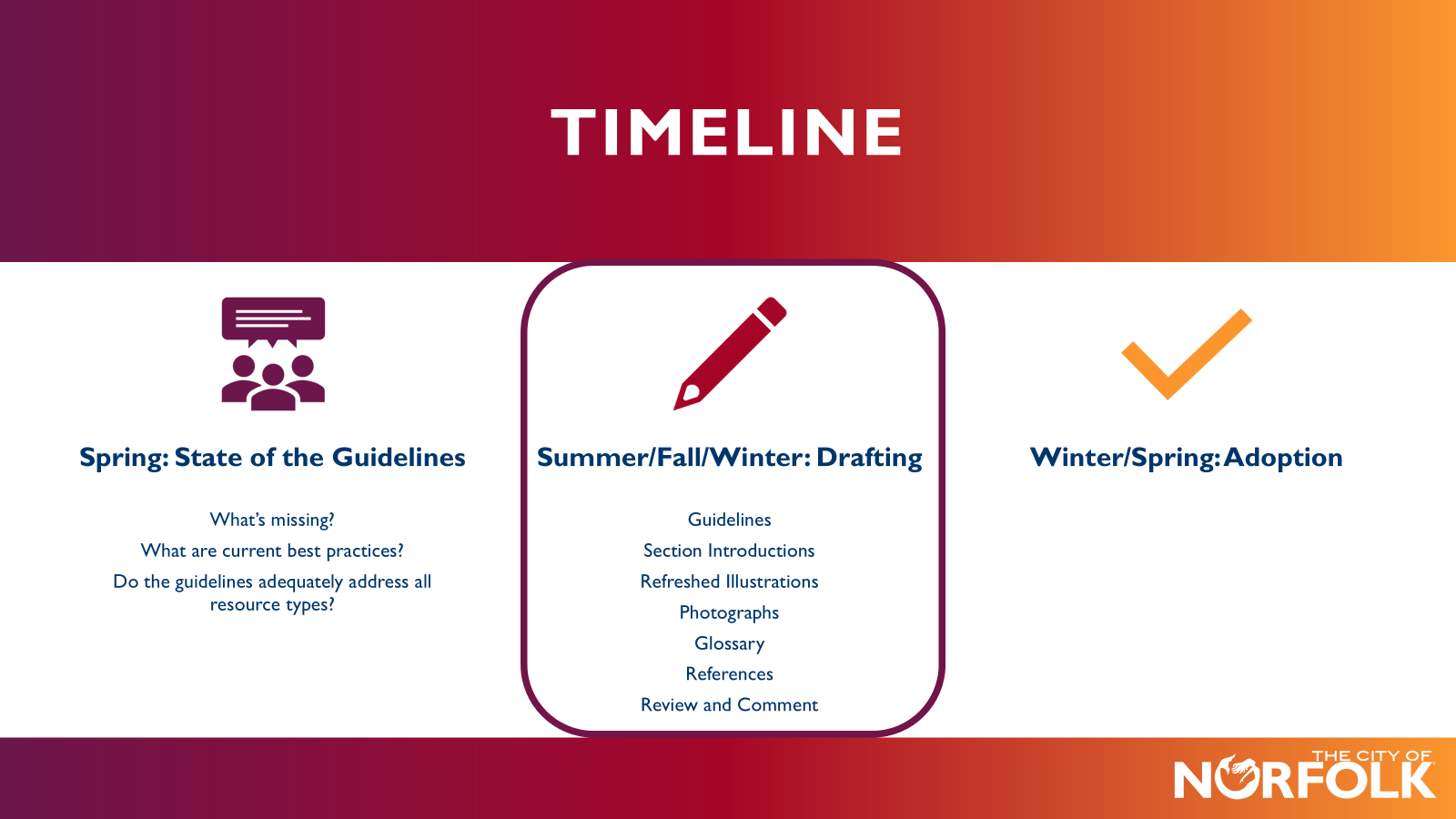 TIMELINE

Spring: State of the Guidelines

What's missing?

What are current best practices?

Do the guidelines adequately address all resource types?

Summer/Fall/Winter: Drafting

Guidelines

Section Introductions

Refreshed Illustrations

Photographs

Glossary

References

Review and Comment

Winter/Spring: Adoption

THE CITY OF NORFOLK